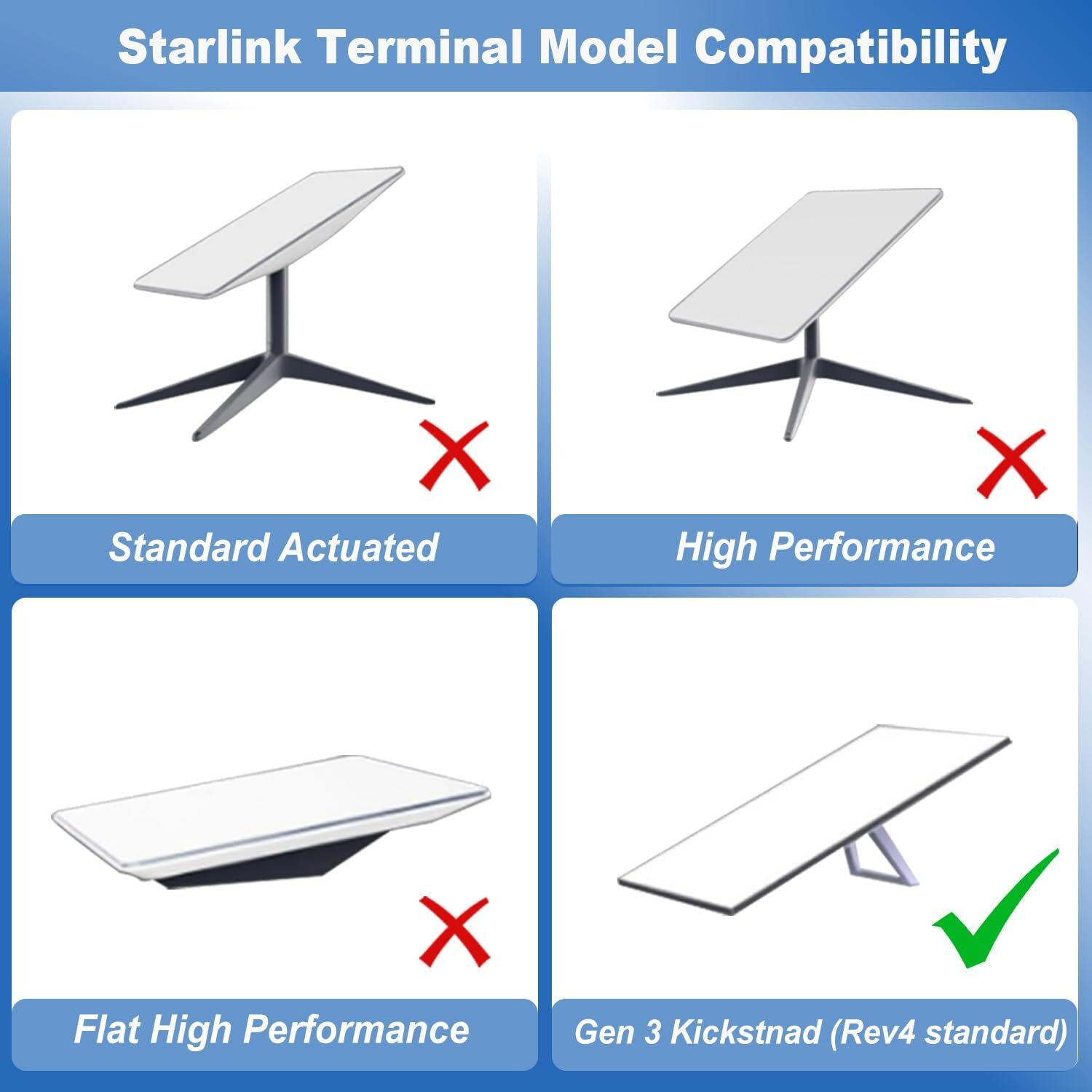 Starlink Terminal Model Compatibility

Standard Actuated

High Performance

Flat High Performance

Gen 3 Kickstnad (Rev4 standard)